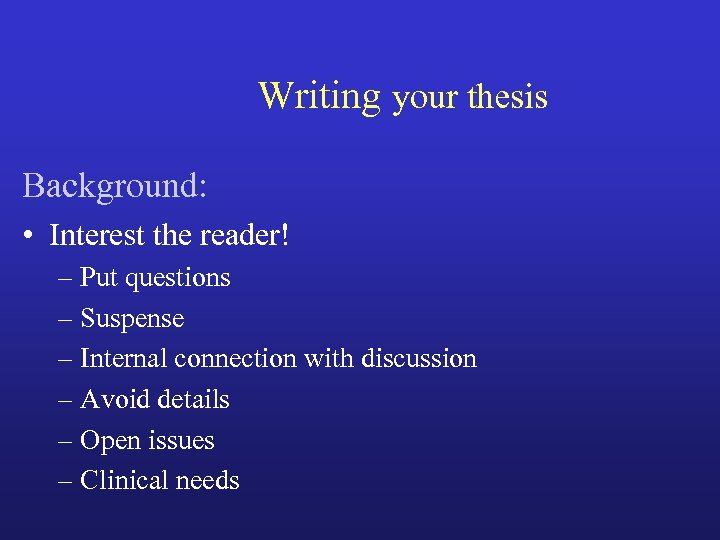 Writing your thesis

Background:

• Interest the reader!
– Put questions
– Suspense
– Internal connection with discussion
– Avoid details
– Open issues
– Clinical needs